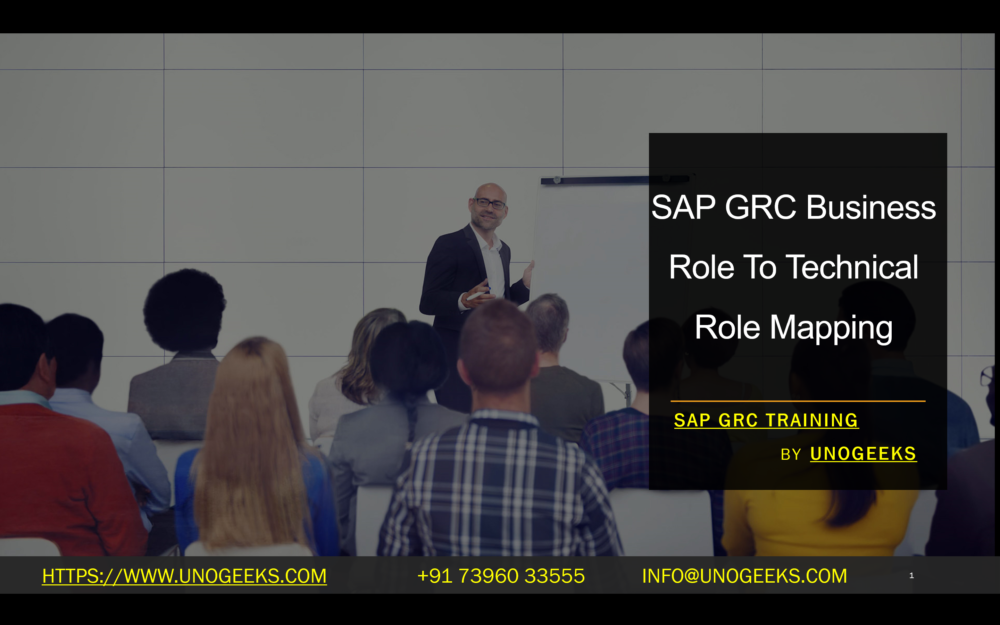 SAP GRC Business Role To Technical Role Mapping

SAP GRC TRAINING

BY UNOGEEKS

HTTPS://WWW.UNOGEEKS.COM +91 73960 33555 INFO@UNOGEEKS.COM 1